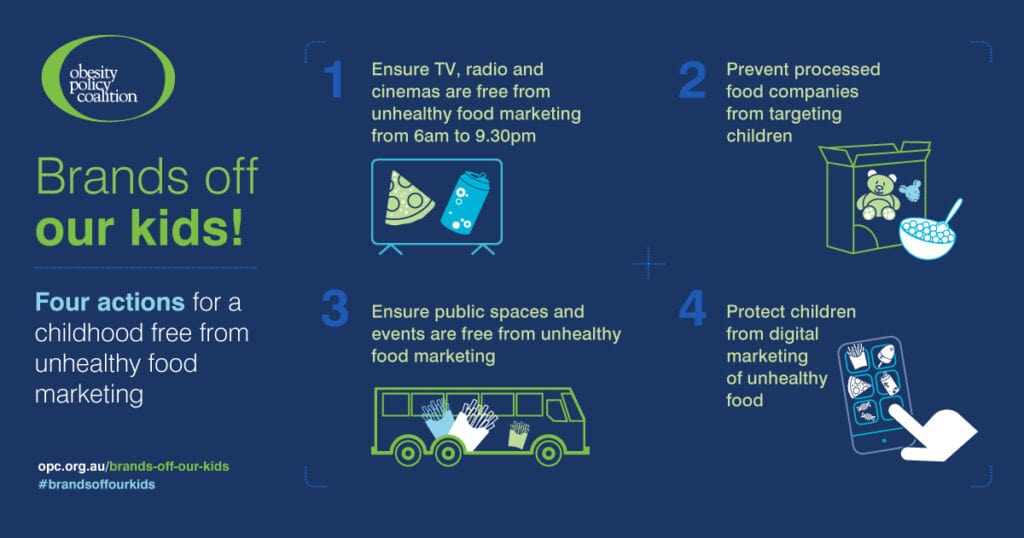 obesity policy coalition

Brands off our kids!

Four actions for a childhood free from unhealthy food marketing

opc.org.au/brands-off-our-kids
#brandsoffourkids

1 Ensure TV, radio and cinemas are free from unhealthy food marketing from 6am to 9.30pm

2 Prevent processed food companies from targeting children

3 Ensure public spaces and events are free from unhealthy food marketing

4 Protect children from digital marketing of unhealthy food